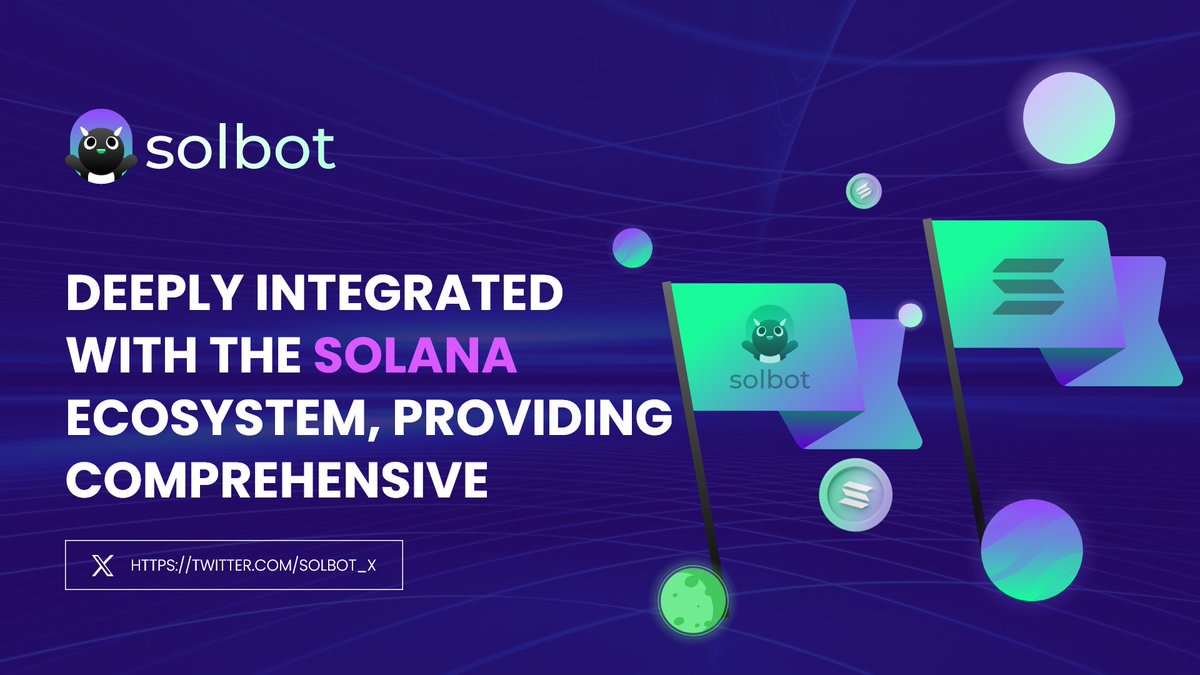 solbot

DEEPLY INTEGRATED WITH THE SOLANA ECOSYSTEM, PROVIDING COMPREHENSIVE

HTTPS://TWITTER.COM/SOLBOT_X

solbot